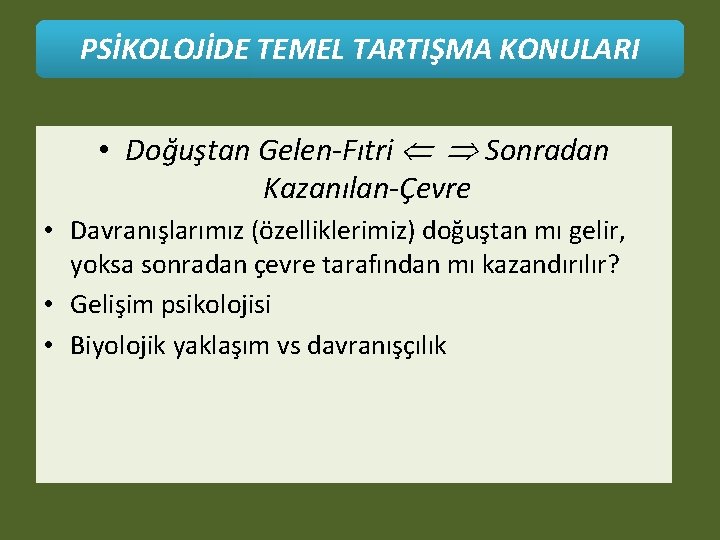 PSİKOLOJİDE TEMEL TARTIŞMA KONULARI

• Doğuştan Gelen-Fıtri $\Leftarrow$ $\Rightarrow$ Sonradan Kazanılan-Çevre

• Davranışlarımız (özelliklerimiz) doğuştan mı gelir, yoksa sonradan çevre tarafından mı kazandırılır?

• Gelişim psikolojisi

• Biyolojik yaklaşım vs davranışçılık